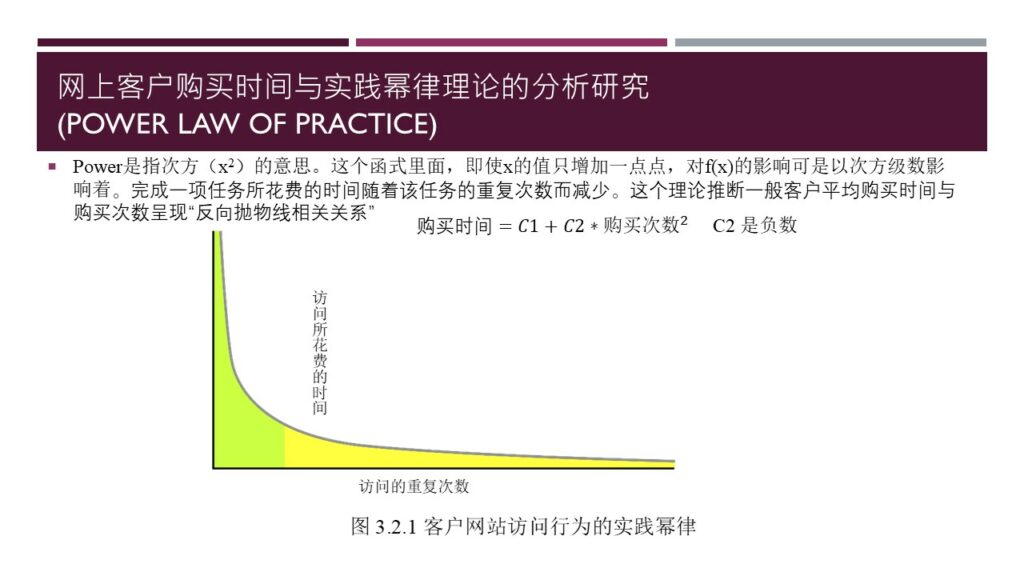 网上客户购买时间与实践幂律理论的分析研究
(POWER LAW OF PRACTICE)

Power是指次方（$x^2$）的意思。这个函式里面，即使x的值只增加一点点，对f(x)的影响可是以次方级数影响着。完成一项任务所花费的时间随着该任务的重复次数而减少。这个理论推断一般客户平均购买时间与购买次数呈现“反向抛物线相关关系”

$购买时间 = C1 + C2 * 购买次数^2$ C2 是负数

访问所花费的时间

访问的重复次数

图 3.2.1 客户网站访问行为的实践幂律